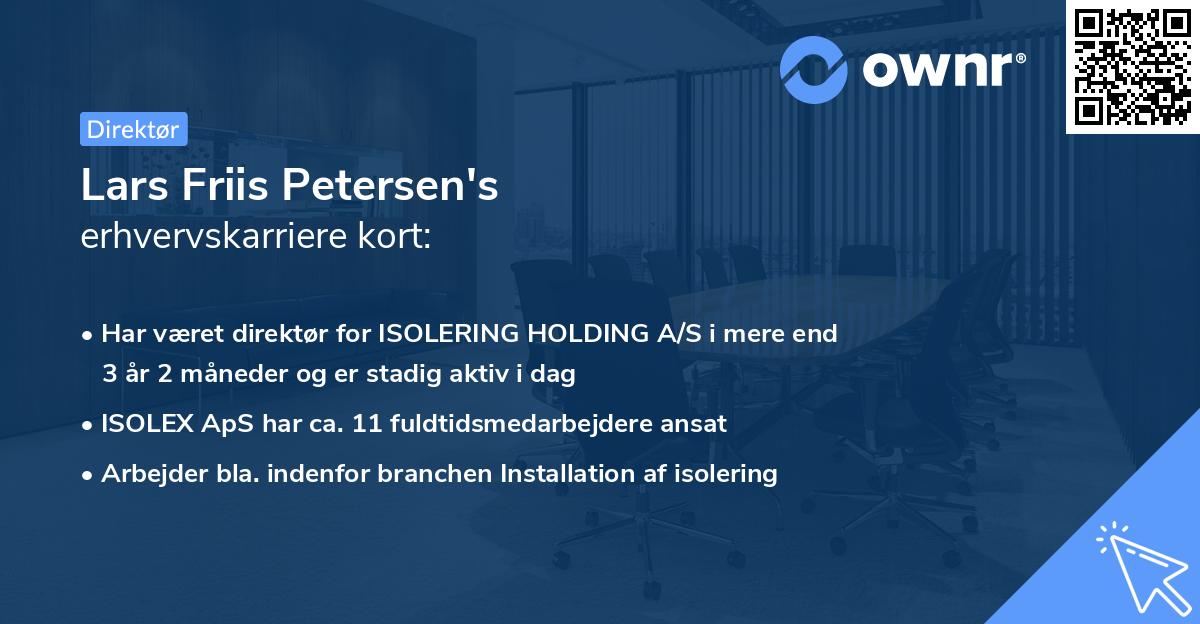 ownr®

Direktør

Lars Friis Petersen's
erhvervskarriere kort:

• Har været direktør for ISOLERING HOLDING A/S i mere end 3 år 2 måneder og er stadig aktiv i dag
• ISOLEX ApS har ca. 11 fuldtidsmedarbejdere ansat
• Arbejder bla. indenfor branchen Installation af isolering